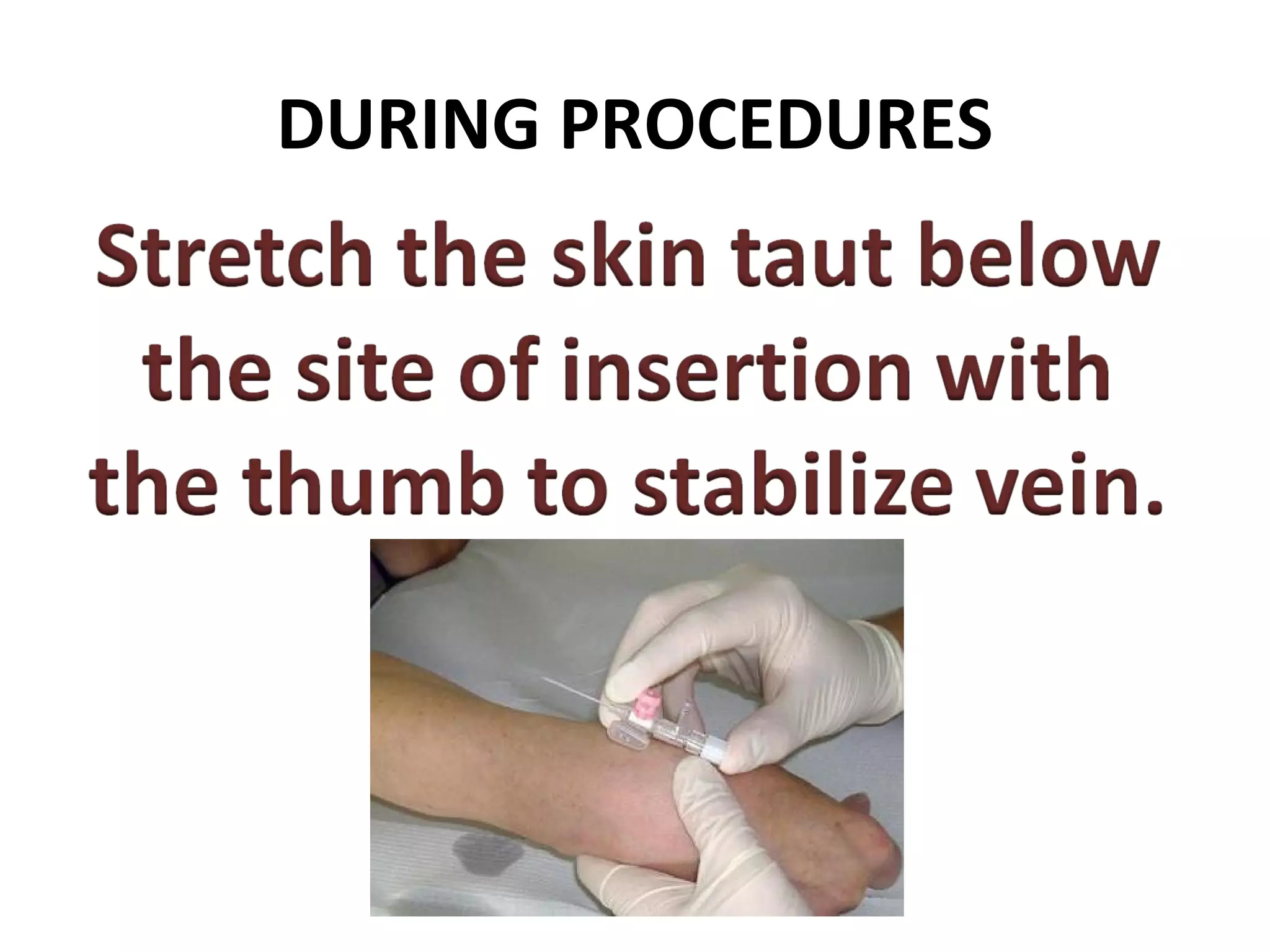 DURING PROCEDURES

Stretch the skin taut below the site of insertion with the thumb to stabilize vein.